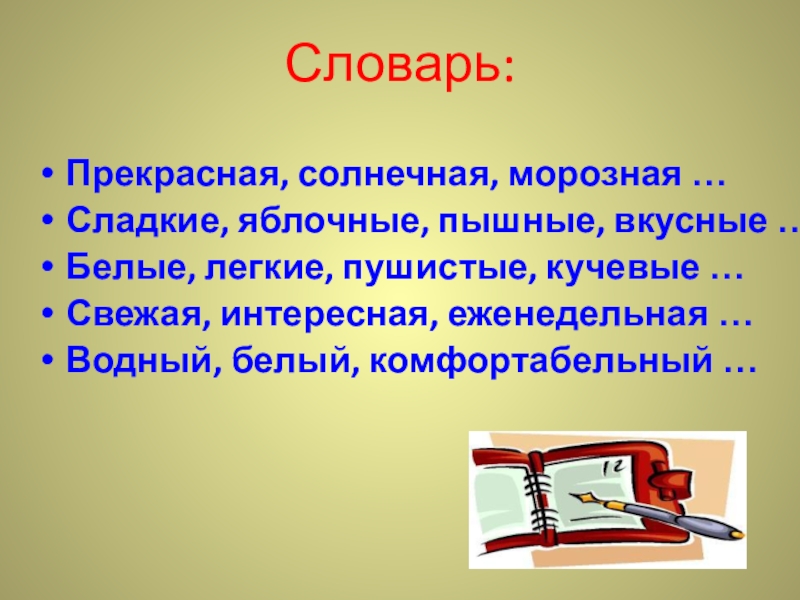 Словарь:

• Прекрасная, солнечная, морозная …
• Сладкие, яблочные, пышные, вкусные …
• Белые, легкие, пушистые, кучевые …
• Свежая, интересная, еженедельная …
• Водный, белый, комфортабельный …

12